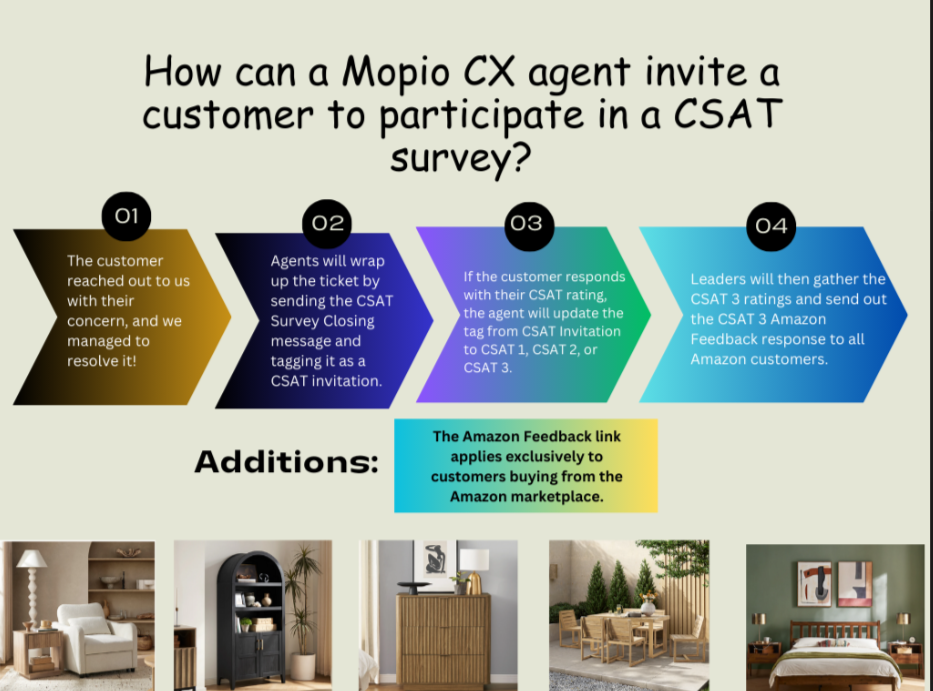 How can a Mopio CX agent invite a customer to participate in a CSAT survey?

01

The customer reached out to us with their concern, and we managed to resolve it!

02

Agents will wrap up the ticket by sending the CSAT Survey Closing message and tagging it as a CSAT invitation.

03

If the customer responds with their CSAT rating, the agent will update the tag from CSAT Invitation to CSAT 1, CSAT 2, or CSAT 3.

04

Leaders will then gather the CSAT 3 ratings and send out the CSAT 3 Amazon Feedback response to all Amazon customers.

Additions:

The Amazon Feedback link applies exclusively to customers buying from the Amazon marketplace.